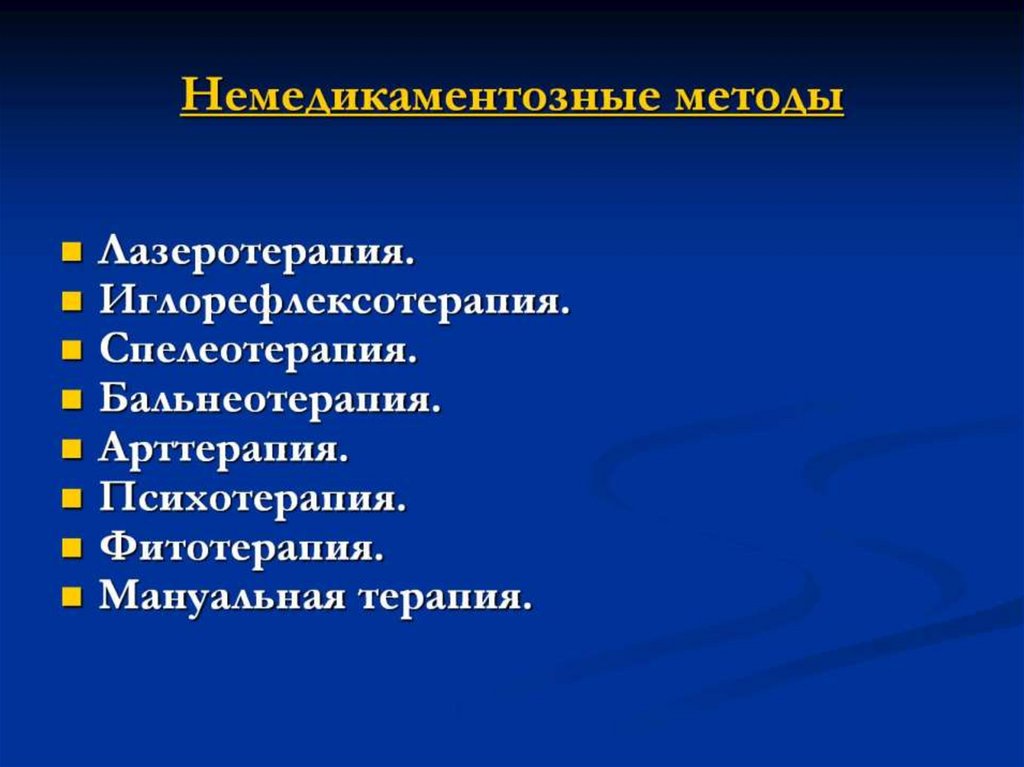 Немедикаментозные методы

- Лазеротерапия.
- Иглорефлексотерапия.
- Спелеотерапия.
- Бальнеотерапия.
- Арттерапия.
- Психотерапия.
- Фитотерапия.
- Мануальная терапия.